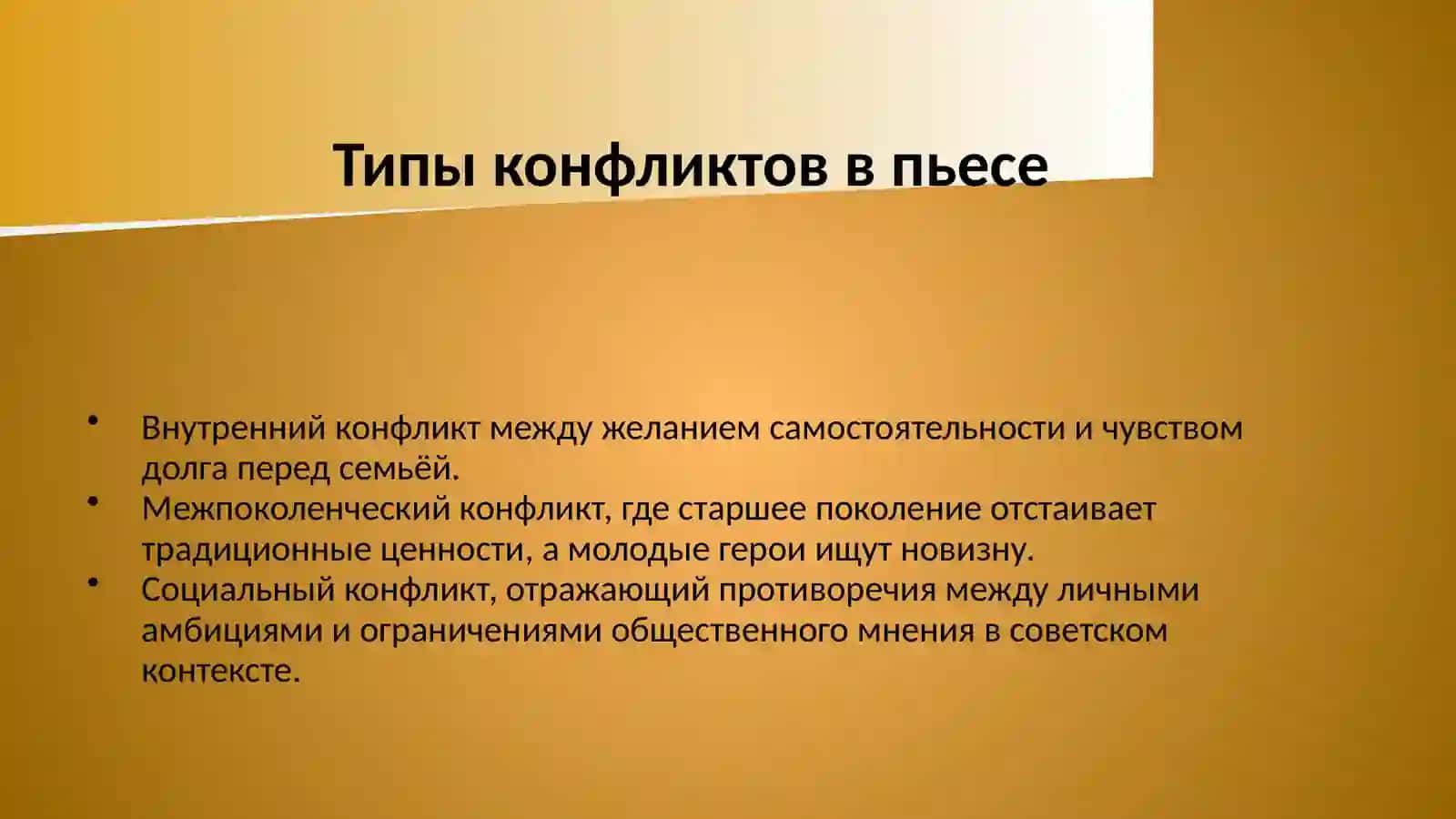 Типы конфликтов в пьесе

• Внутренний конфликт между желанием самостоятельности и чувством долга перед семьёй.
• Межпоколенческий конфликт, где старшее поколение отстаивает традиционные ценности, а молодые герои ищут новизну.
• Социальный конфликт, отражающий противоречия между личными амбициями и ограничениями общественного мнения в советском контексте.